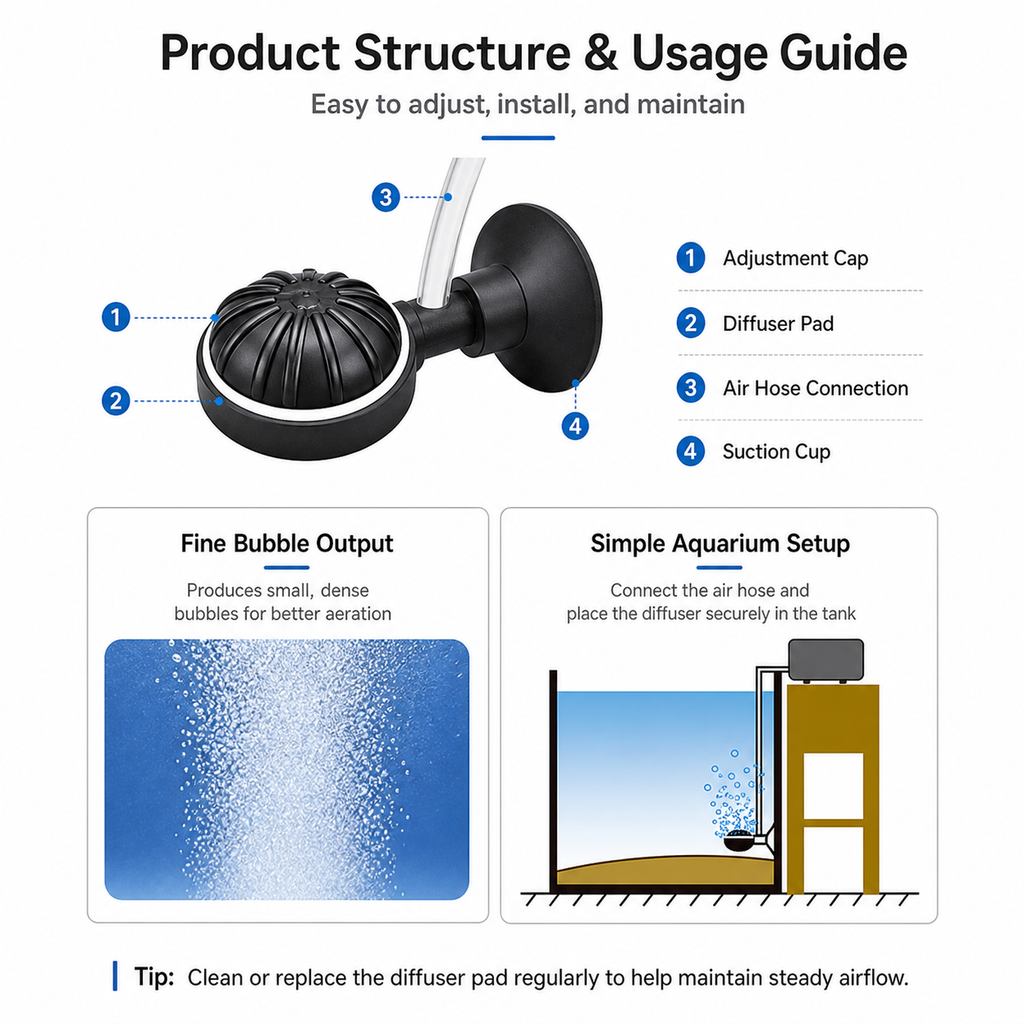 Product Structure & Usage Guide

Easy to adjust, install, and maintain

3

1

2

4

1 Adjustment Cap

2 Diffuser Pad

3 Air Hose Connection

4 Suction Cup

Fine Bubble Output

Produces small, dense bubbles for better aeration

Simple Aquarium Setup

Connect the air hose and place the diffuser securely in the tank

Tip: Clean or replace the diffuser pad regularly to help maintain steady airflow.